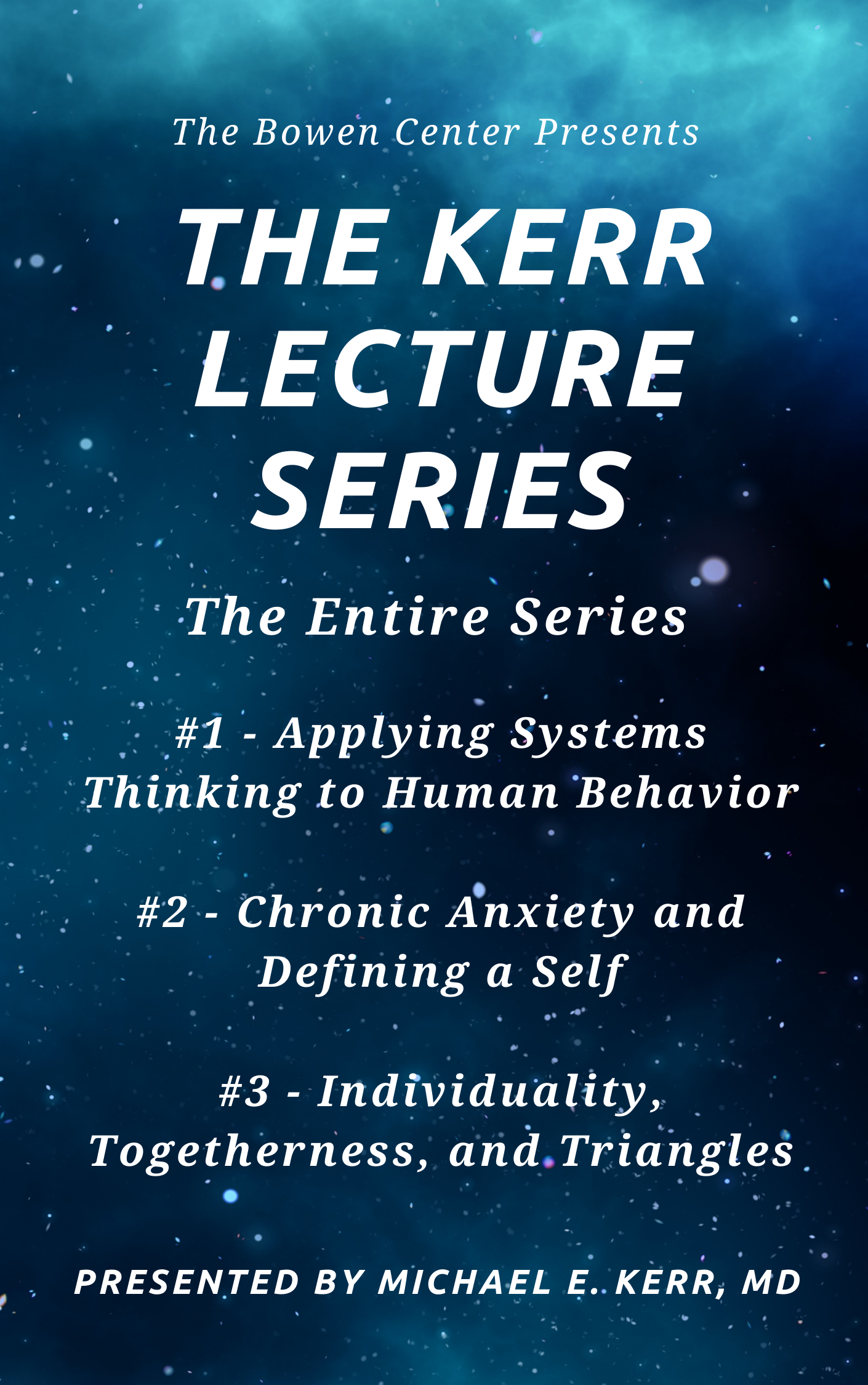 The Bowen Center Presents

THE KERR LECTURE SERIES

The Entire Series

#1 - Applying Systems Thinking to Human Behavior

#2 - Chronic Anxiety and Defining a Self

#3 - Individuality, Togetherness, and Triangles

PRESENTED BY MICHAEL E. KERR, MD